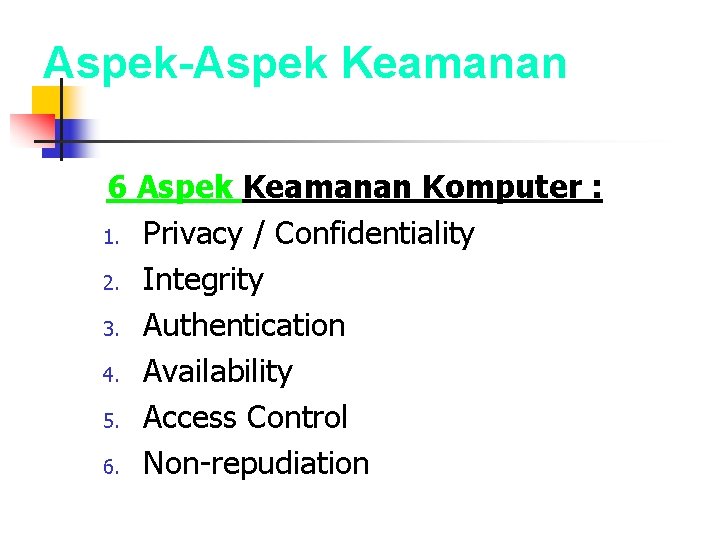 Aspek-Aspek Keamanan

6 Aspek Keamanan Komputer :

1. Privacy / Confidentiality
2. Integrity
3. Authentication
4. Availability
5. Access Control
6. Non-repudiation